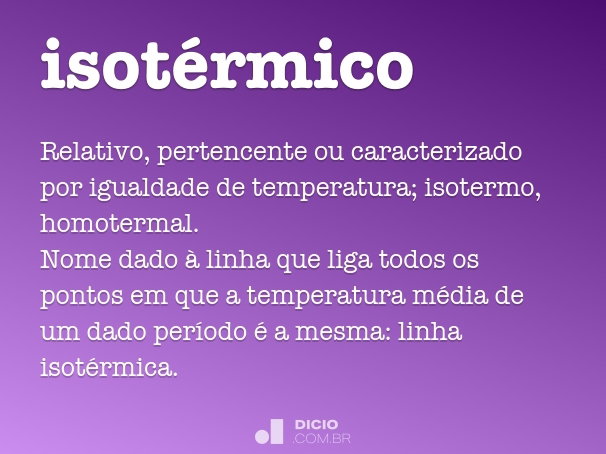 isotérmico

Relativo, pertencente ou caracterizado por igualdade de temperatura; isotermo, homotermal.
Nome dado à linha que liga todos os pontos em que a temperatura média de um dado período é a mesma: linha isotérmica.

DICIO
.COM.BR